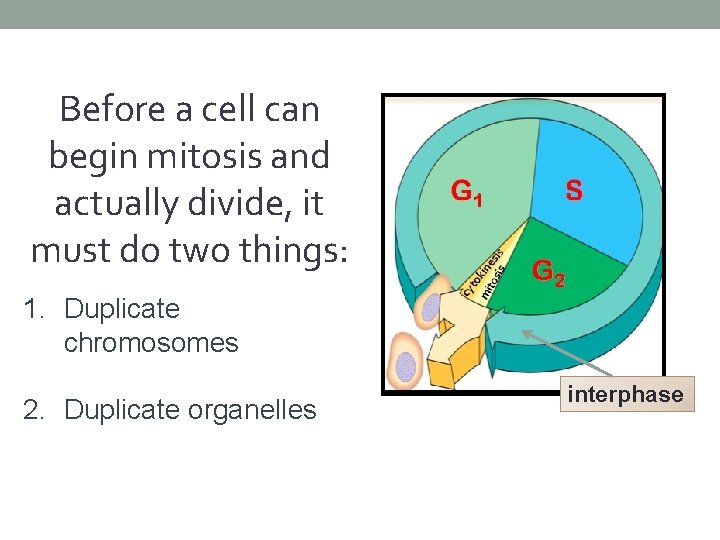 Before a cell can begin mitosis and actually divide, it must do two things:

1. Duplicate chromosomes

2. Duplicate organelles

$G_1$

S

$G_2$

cytokinesis

mitosis

interphase